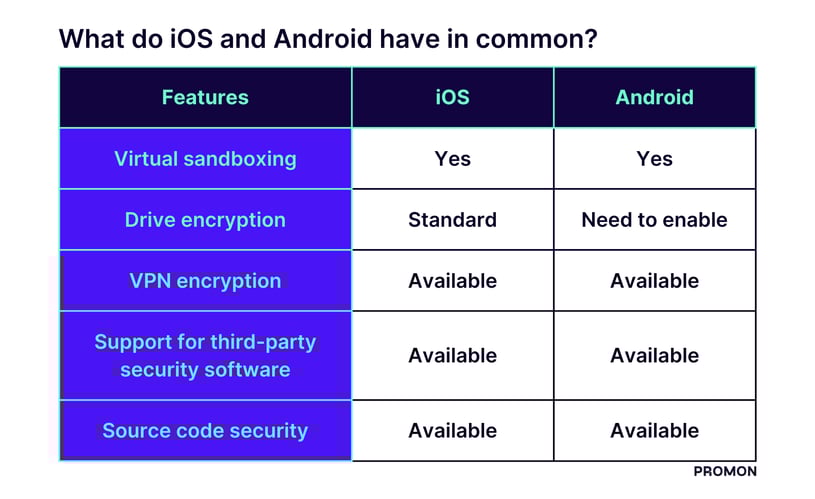 What do iOS and Android have in common?

| Features | iOS | Android |
|---|---|---|
| Virtual sandboxing | Yes | Yes |
| Drive encryption | Standard | Need to enable |
| VPN encryption | Available | Available |
| Support for third-party security software | Available | Available |
| Source code security | Available | Available |

PROMON